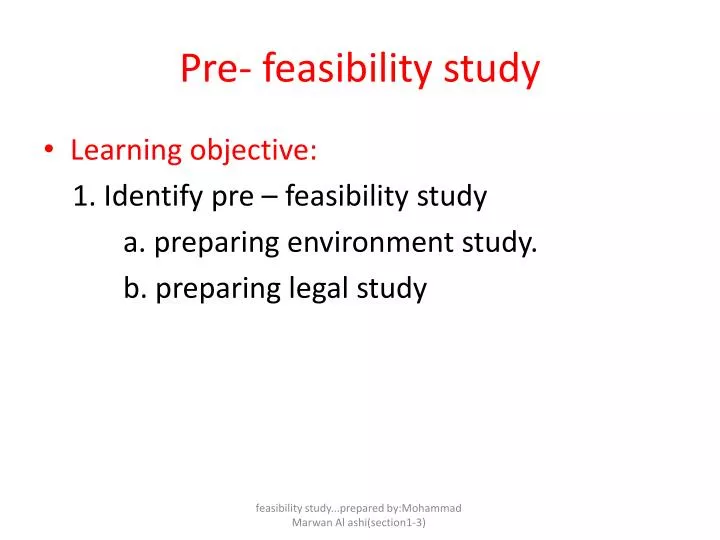 Pre- feasibility study

• Learning objective:
1. Identify pre – feasibility study
a. preparing environment study.
b. preparing legal study

feasibility study...prepared by:Mohammad Marwan Al ashi(section1-3)